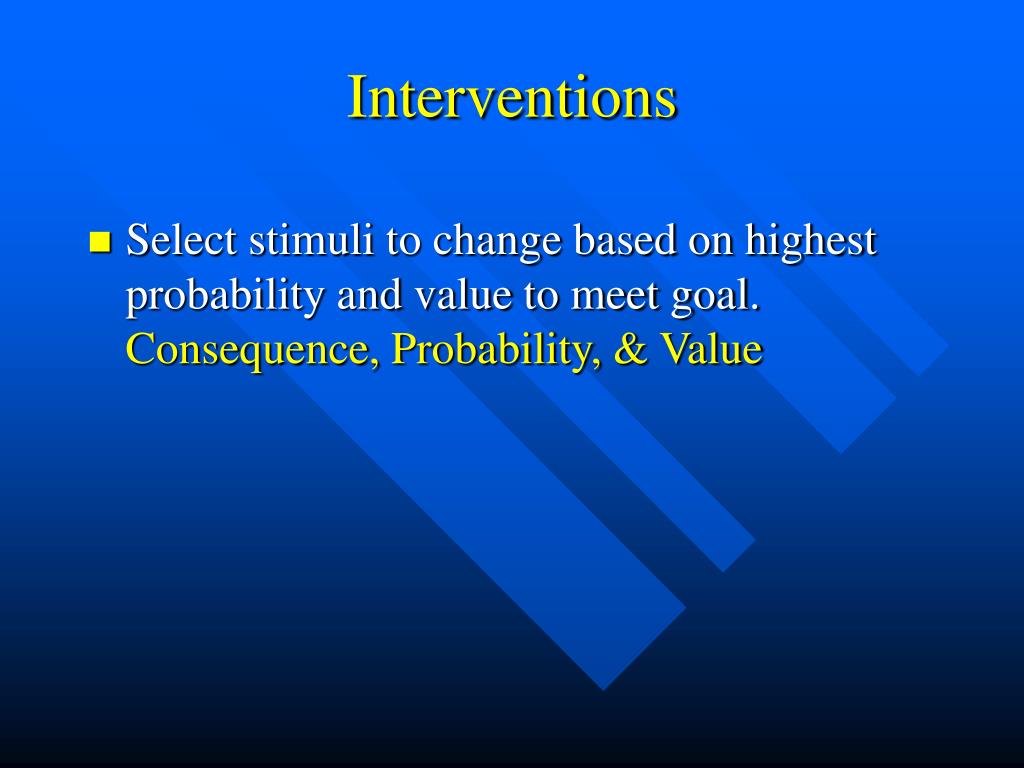 Interventions

Select stimuli to change based on highest probability and value to meet goal. Consequence, Probability, & Value